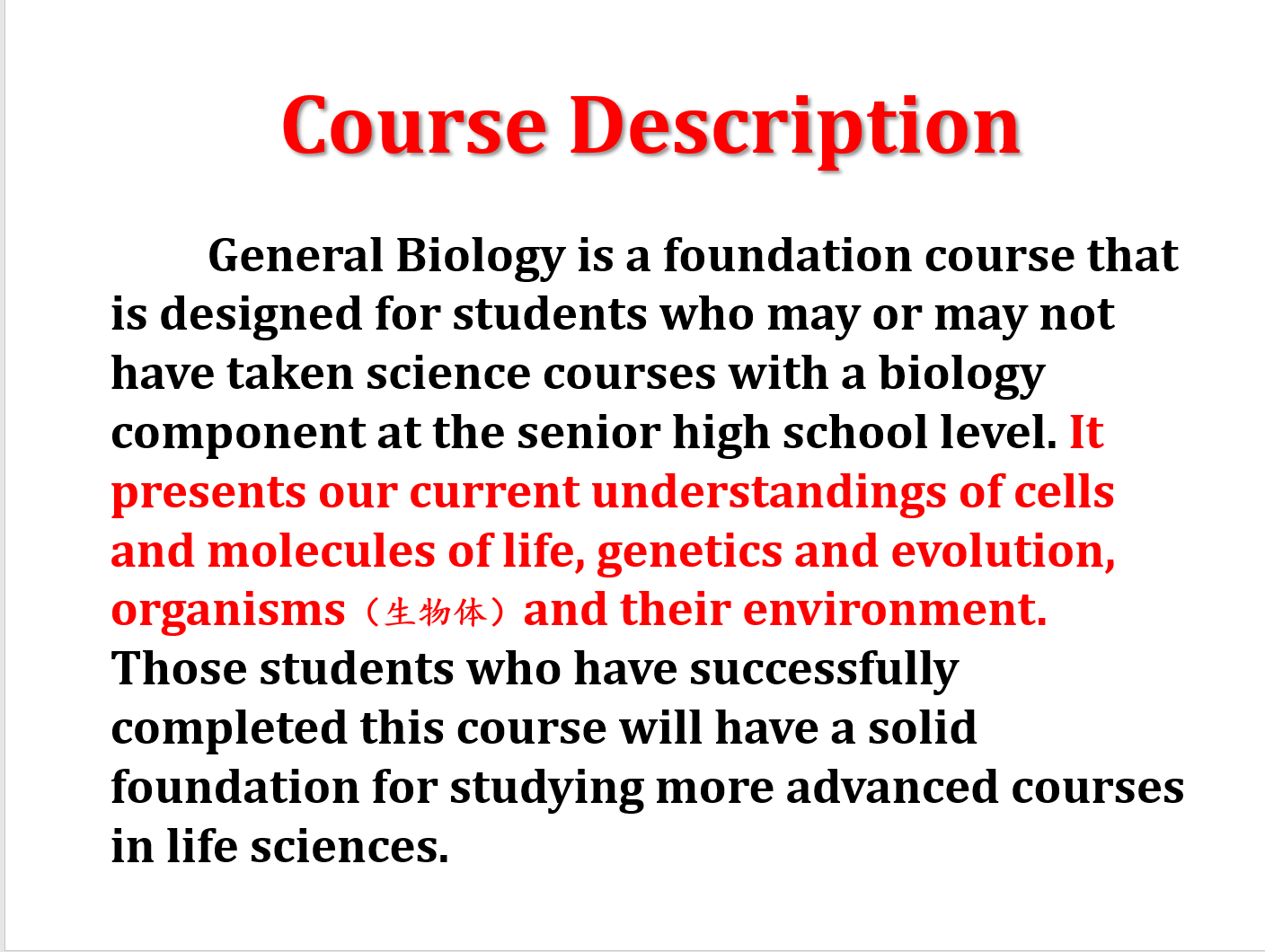 Course Description

General Biology is a foundation course that is designed for students who may or may not have taken science courses with a biology component at the senior high school level. It presents our current understandings of cells and molecules of life, genetics and evolution, organisms（生物体）and their environment. Those students who have successfully completed this course will have a solid foundation for studying more advanced courses in life sciences.